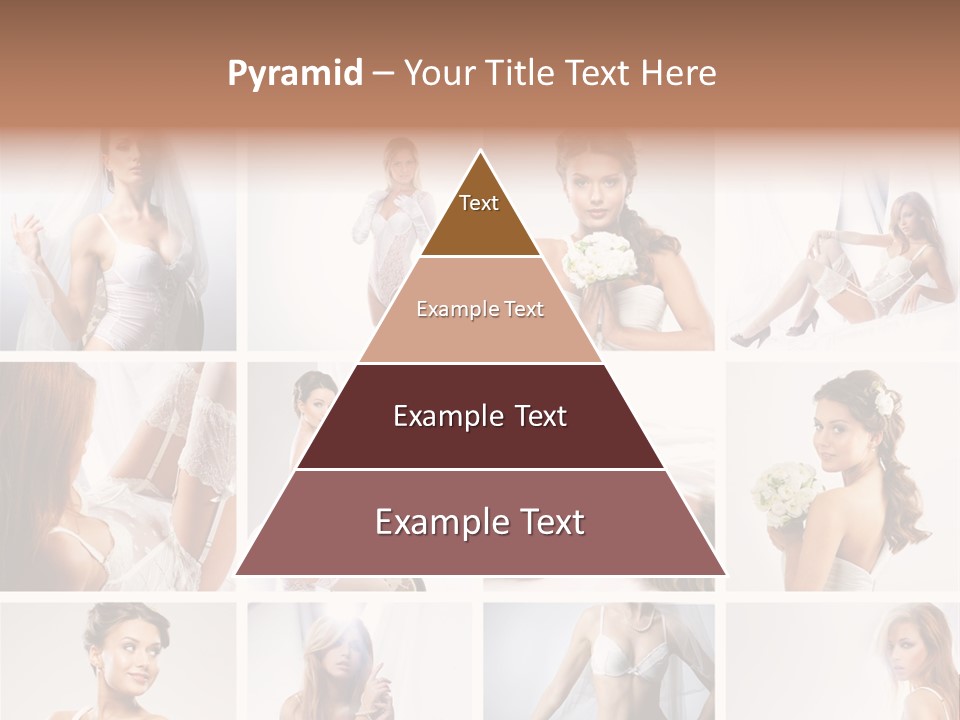 Pyramid – Your Title Text Here

Text

Example Text

Example Text

Example Text